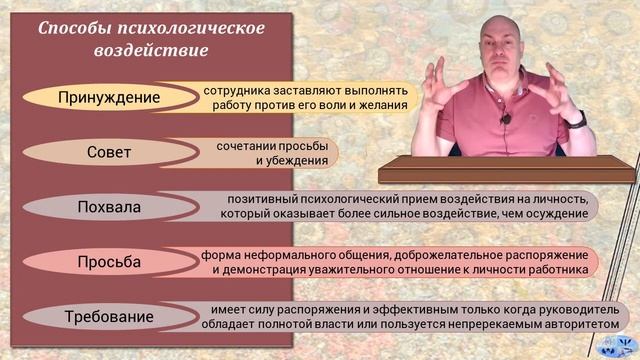 Способы психологическое воздействие

Принуждение

сотрудника заставляют выполнять работу против его воли и желания

Совет

сочетании просьбы и убеждения

Похвала

позитивный психологический прием воздействия на личность, который оказывает более сильное воздействие, чем осуждение

Просьба

форма неформального общения, доброжелательное распоряжение и демонстрация уважительного отношение к личности работника

Требование

имеет силу распоряжения и эффективным только когда руководитель обладает полнотой власти или пользуется непререкаемым авторитетом